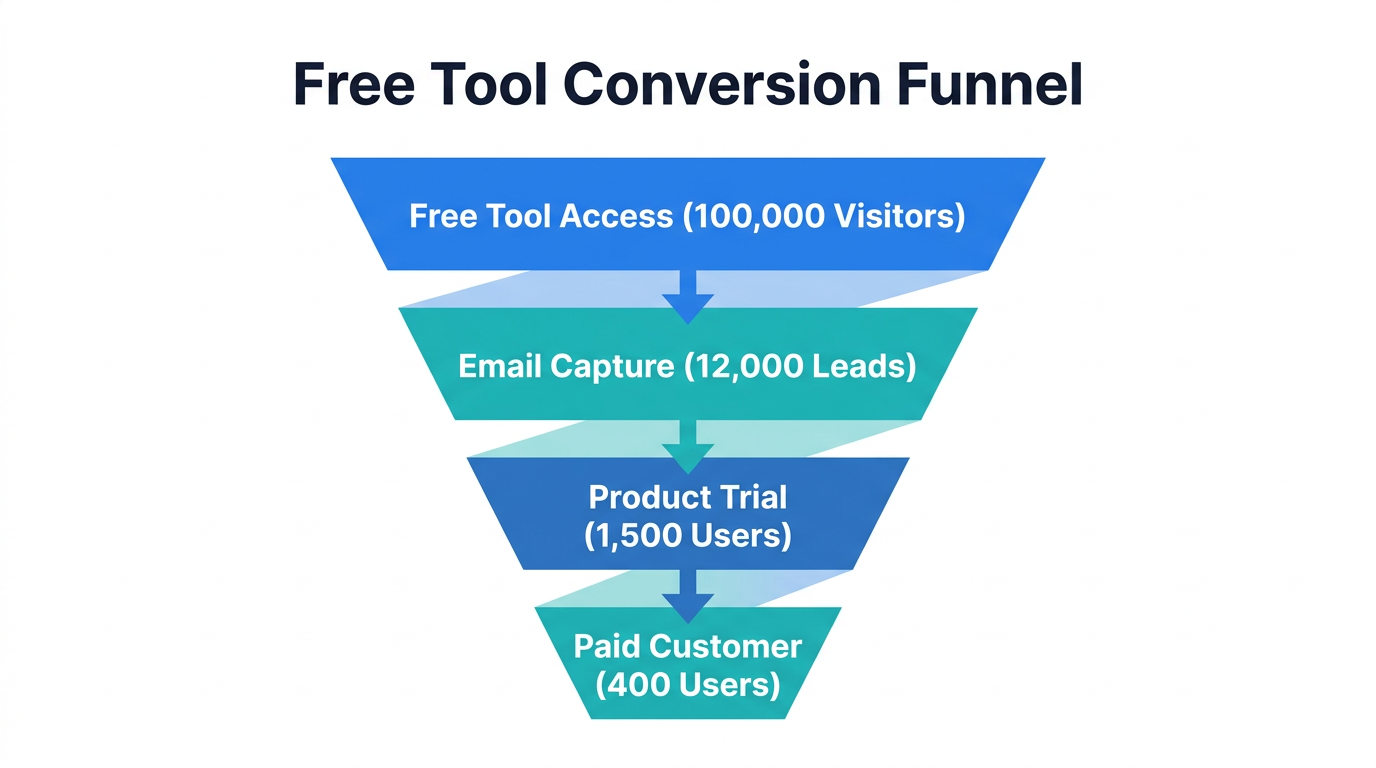 Free Tool Conversion Funnel

Free Tool Access (100,000 Visitors)

Email Capture (12,000 Leads)

Product Trial (1,500 Users)

Paid Customer (400 Users)